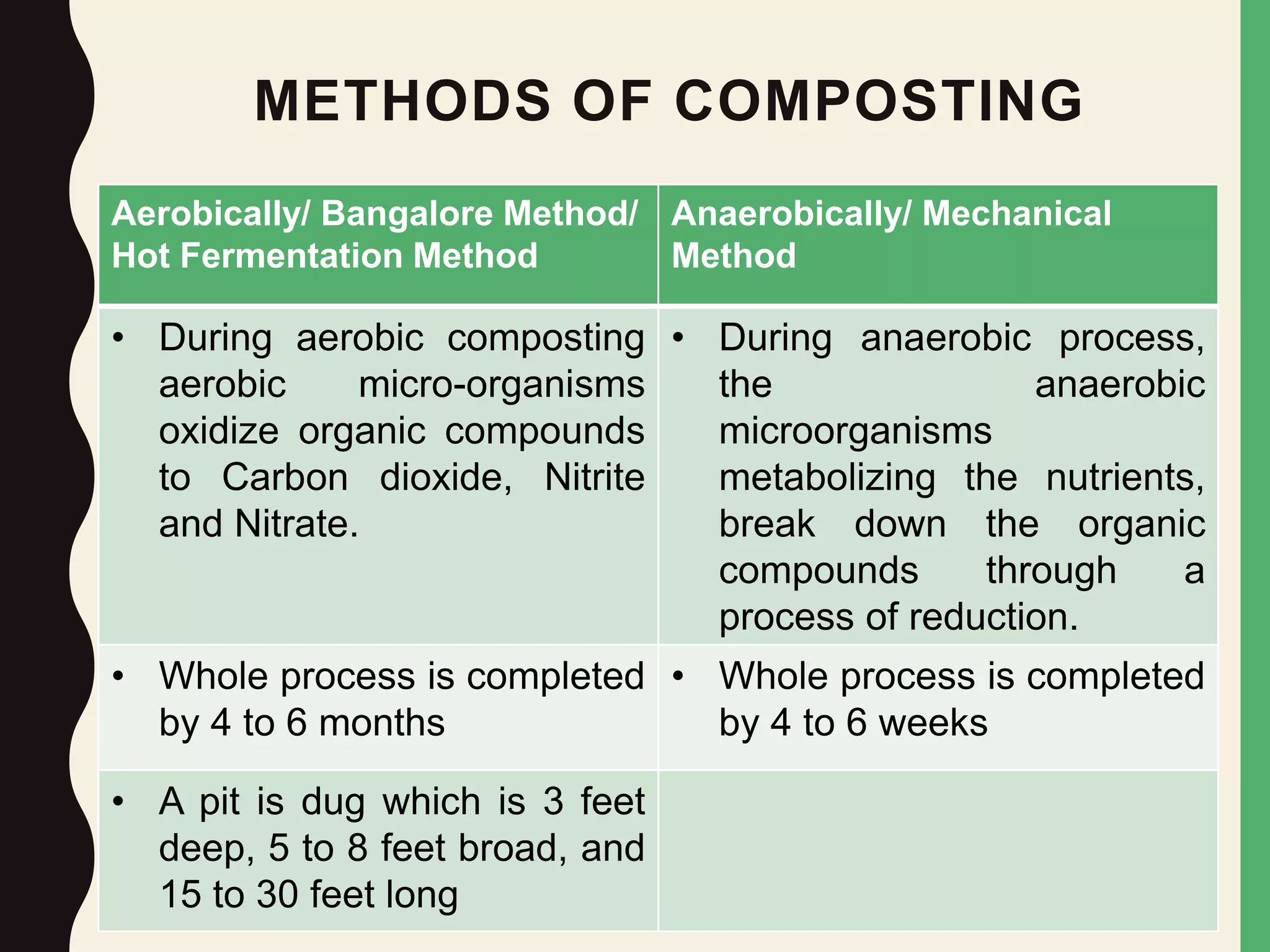 METHODS OF COMPOSTING

| Aerobically/ Bangalore Method/ Hot Fermentation Method | Anaerobically/ Mechanical Method |
|---|---|
| • During aerobic composting aerobic micro-organisms oxidize organic compounds to Carbon dioxide, Nitrite and Nitrate. | • During anaerobic process, the anaerobic microorganisms metabolizing the nutrients, break down the organic compounds through a process of reduction. |
| • Whole process is completed by 4 to 6 months | • Whole process is completed by 4 to 6 weeks |
| • A pit is dug which is 3 feet deep, 5 to 8 feet broad, and 15 to 30 feet long | |